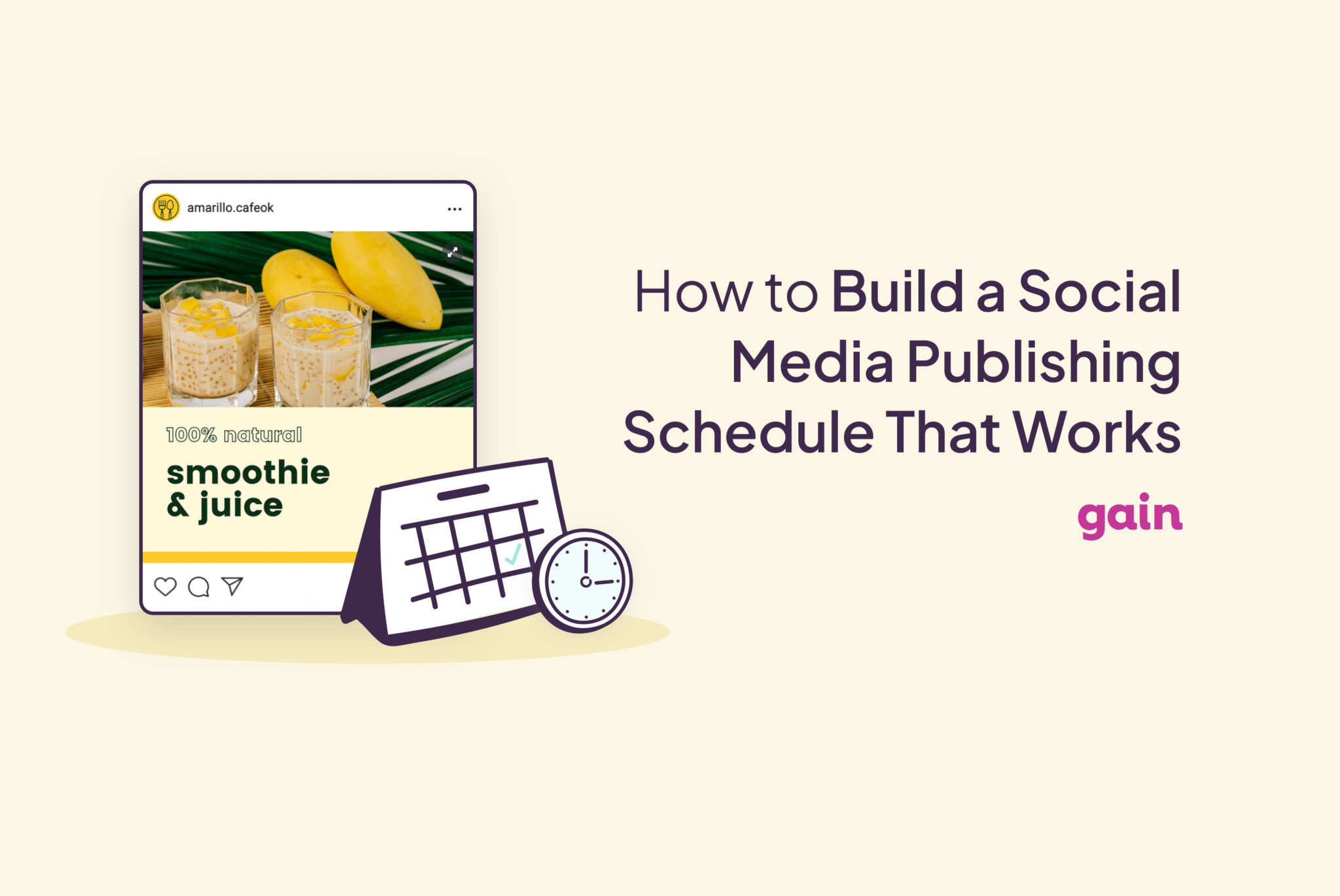 amarillo.cafeok

100% natural

smoothie & juice

How to Build a Social Media Publishing Schedule That Works

gain